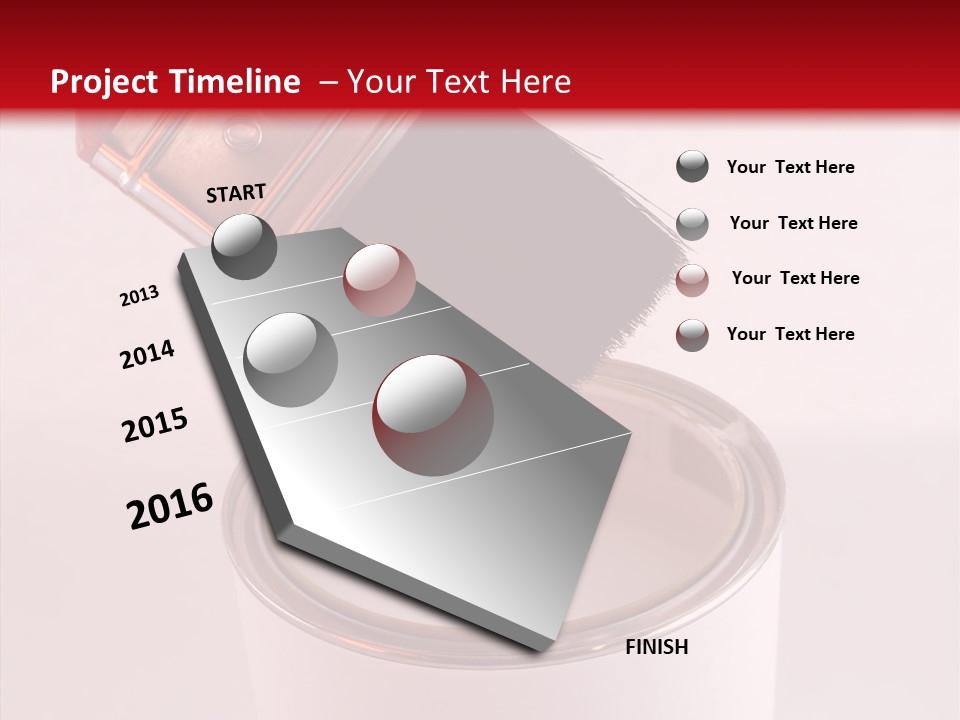 Project Timeline – Your Text Here

START

2013

2014

2015

2016

FINISH

Your Text Here

Your Text Here

Your Text Here

Your Text Here